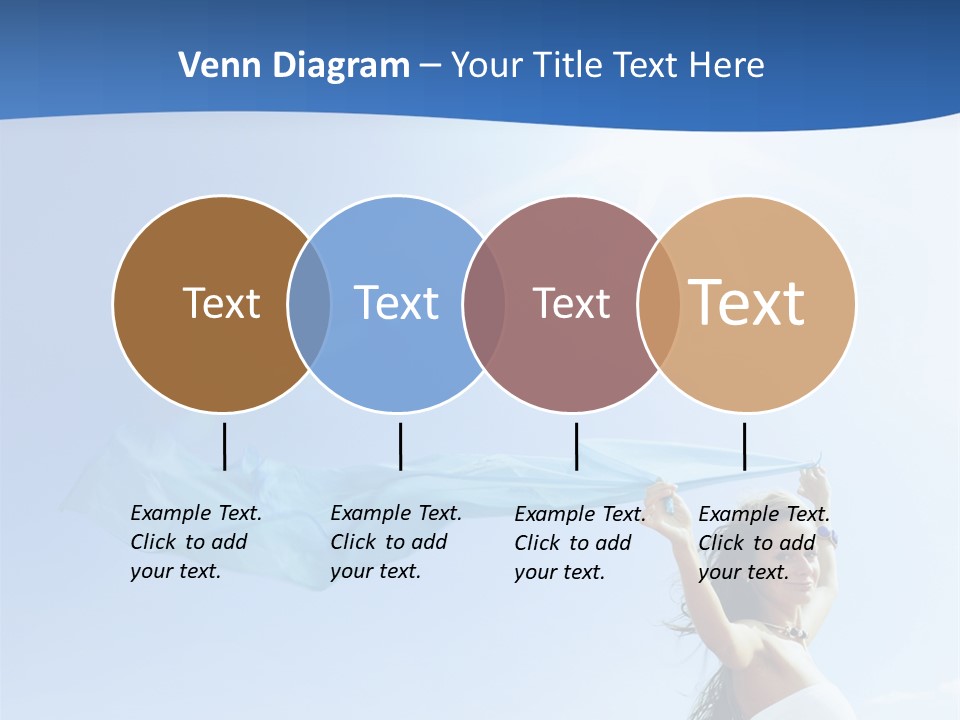 Venn Diagram – Your Title Text Here

Text

Text

Text

Text

Example Text. Click to add your text.

Example Text. Click to add your text.

Example Text. Click to add your text.

Example Text. Click to add your text.